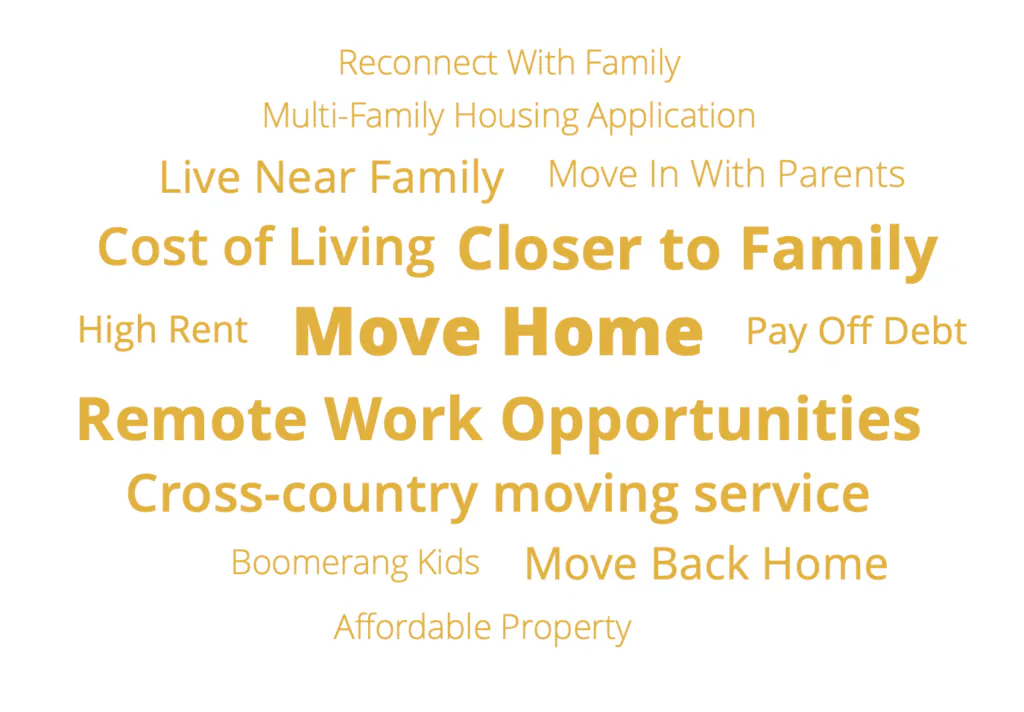 Reconnect With Family
Multi-Family Housing Application
Live Near Family Move In With Parents
Cost of Living Closer to Family
High Rent Move Home Pay Off Debt
Remote Work Opportunities
Cross-country moving service
Boomerang Kids Move Back Home
Affordable Property